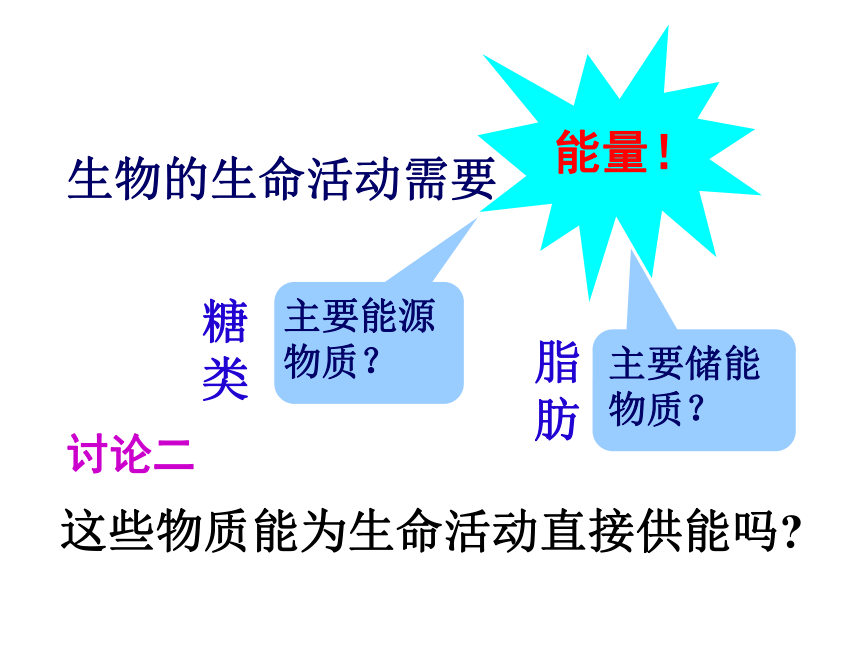 生物的生命活动需要

能量！

糖类

主要能源物质？

脂肪

主要储能物质？

讨论二

这些物质能为生命活动直接供能吗？